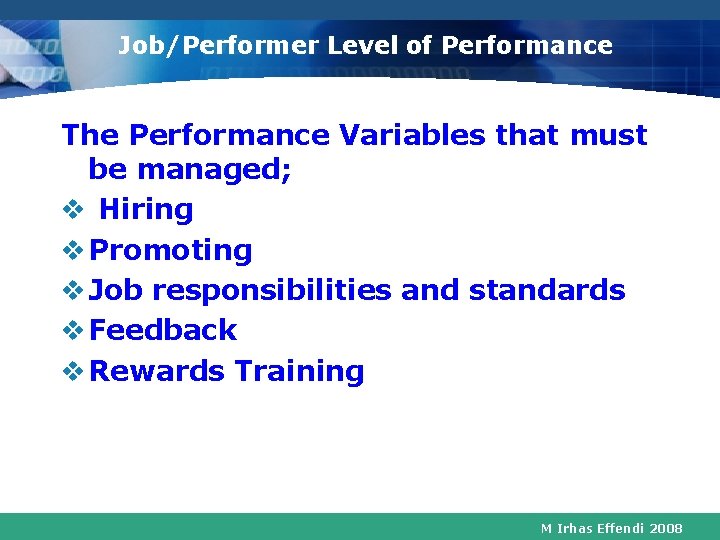 Job/Performer Level of Performance

The Performance Variables that must be managed;

❖ Hiring
❖ Promoting
❖ Job responsibilities and standards
❖ Feedback
❖ Rewards Training

M Irhas Effendi 2008